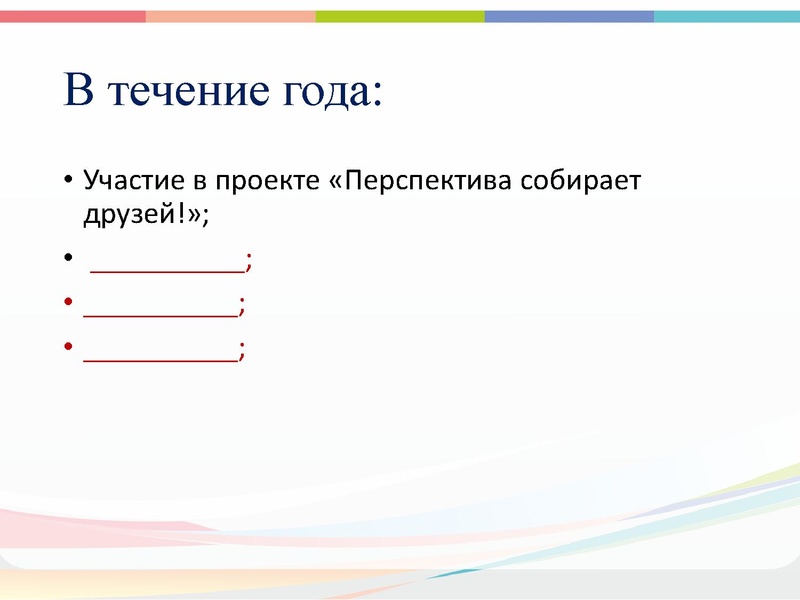 В течение года:

• Участие в проекте «Перспектива собирает друзей!»;
• ____________;
• ____________;
• ____________;